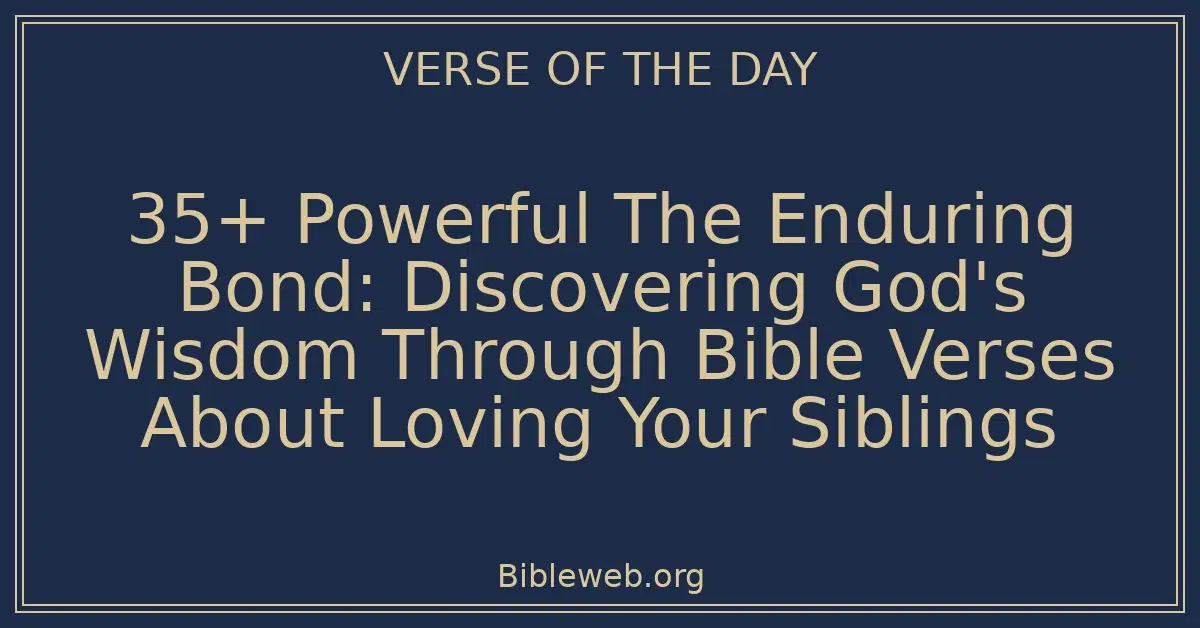 VERSE OF THE DAY

35+ Powerful The Enduring Bond: Discovering God's Wisdom Through Bible Verses About Loving Your Siblings

Bibleweb.org